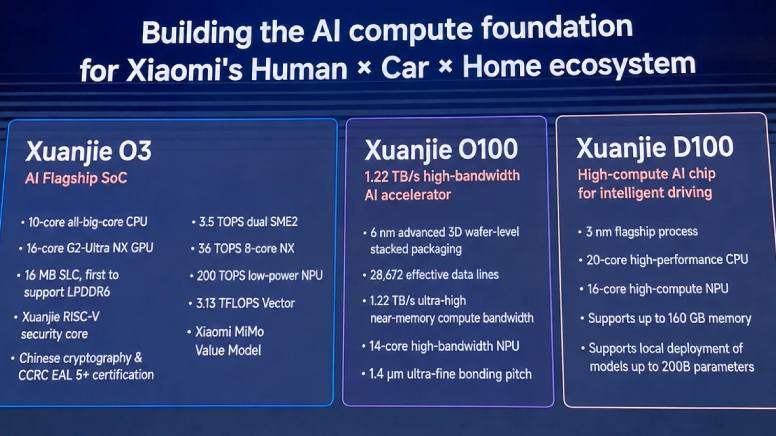 Building the AI compute foundation for Xiaomi's Human × Car × Home ecosystem

Xuanjie O3
AI Flagship SoC

• 10-core all-big-core CPU
• 16-core G2-Ultra NX GPU
• 16 MB SLC, first to support LPDDR6
• Xuanjie RISC-V security core
• Chinese cryptography & CCRC EAL 5+ certification

• 3.5 TOPS dual SME2
• 36 TOPS 8-core NX
• 200 TOPS low-power NPU
• 3.13 TFLOPS Vector
• Xiaomi MiMo Value Model

Xuanjie O100
1.22 TB/s high-bandwidth AI accelerator

• 6 nm advanced 3D wafer-level stacked packaging
• 28,672 effective data lines
• 1.22 TB/s ultra-high near-memory compute bandwidth
• 14-core high-bandwidth NPU
• 1.4 μm ultra-fine bonding pitch

Xuanjie D100
High-compute AI chip for intelligent driving

• 3 nm flagship process
• 20-core high-performance CPU
• 16-core high-compute NPU
• Supports up to 160 GB memory
• Supports local deployment of models up to 200B parameters